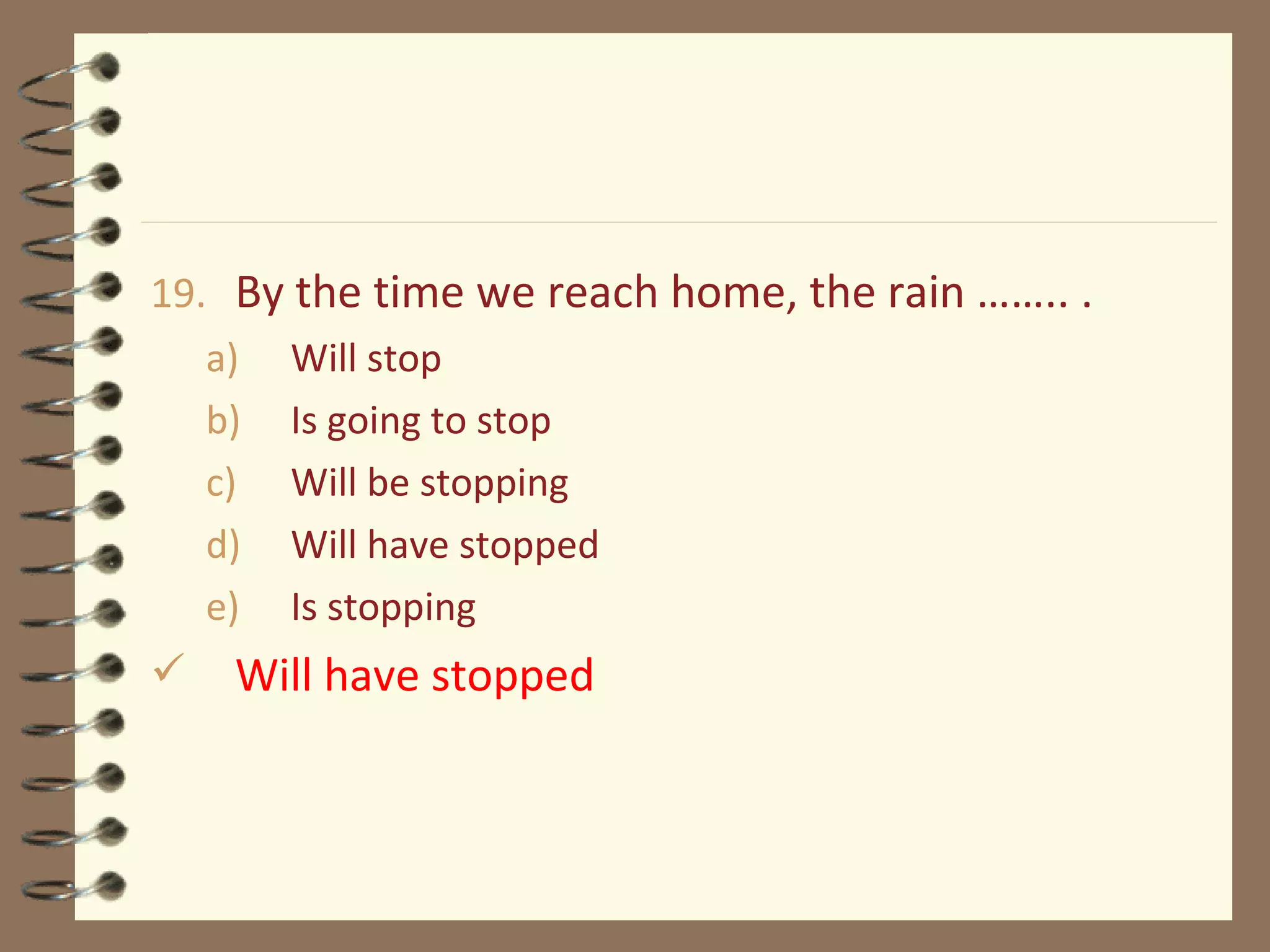 19. By the time we reach home, the rain …….. .

a) Will stop

b) Is going to stop

c) Will be stopping

d) Will have stopped

e) Is stopping

✓ Will have stopped